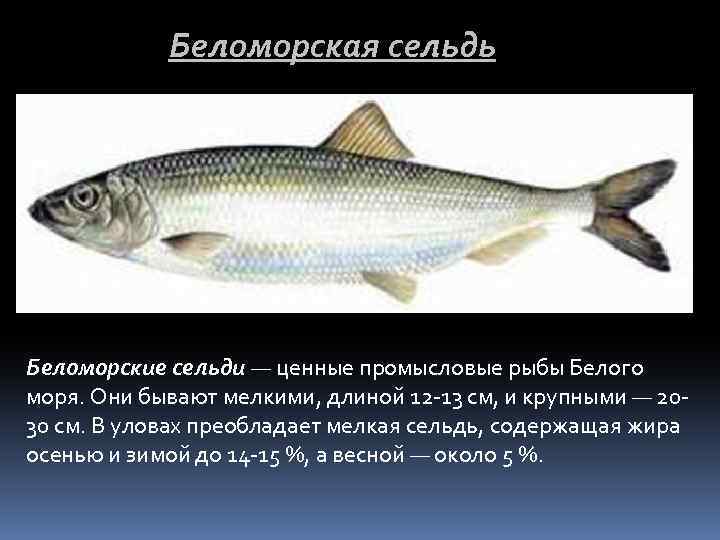 Беломорская сельдь

Беломорские сельди — ценные промысловые рыбы Белого моря. Они бывают мелкими, длиной 12-13 см, и крупными — 20-30 см. В уловах преобладает мелкая сельдь, содержащая жира осенью и зимой до 14-15 %, а весной — около 5 %.